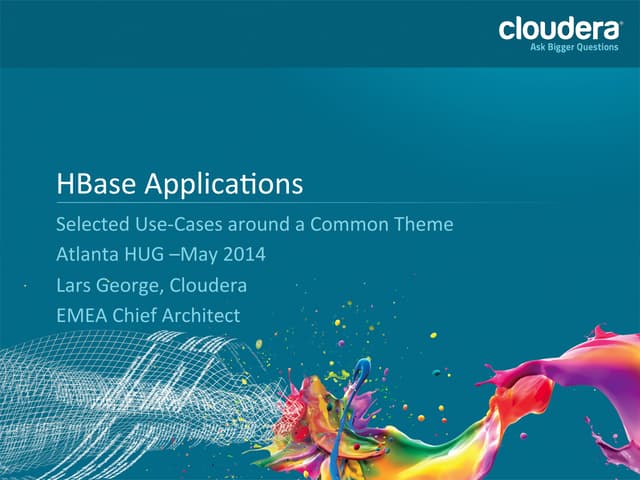 cloudera
Ask Bigger Questions

HBase Applications

Selected Use-Cases around a Common Theme

Atlanta HUG –May 2014

Lars George, Cloudera

EMEA Chief Architect